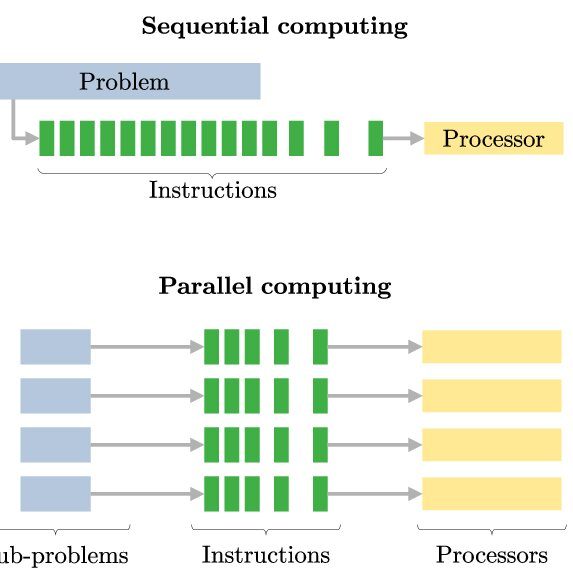 Sequential computing

Problem

Processor

Instructions

Parallel computing

ub-problems

Instructions

Processors